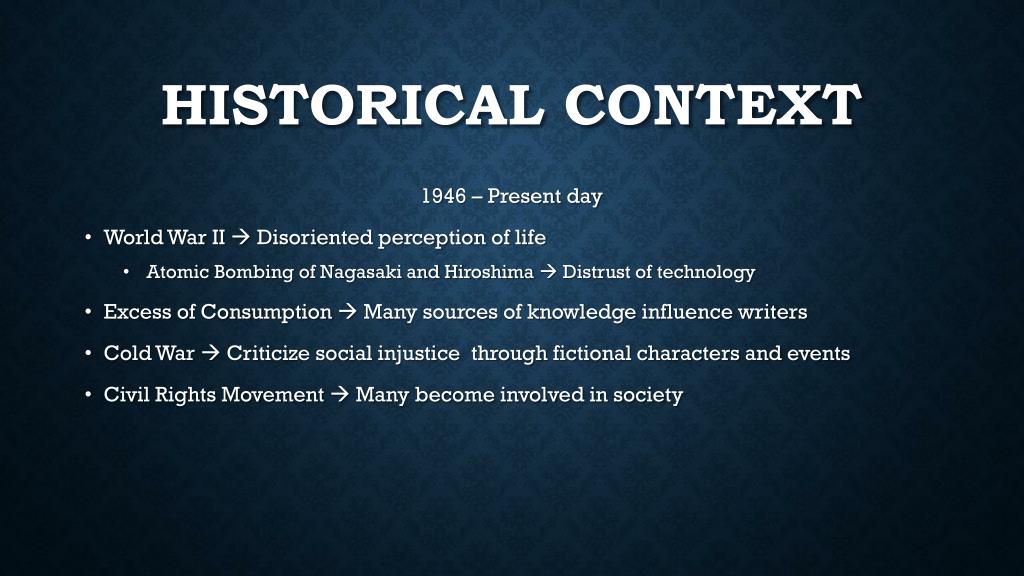 HISTORICAL CONTEXT

1946 – Present day

• World War II → Disoriented perception of life
  • Atomic Bombing of Nagasaki and Hiroshima → Distrust of technology
• Excess of Consumption → Many sources of knowledge influence writers
• Cold War → Criticize social injustice through fictional characters and events
• Civil Rights Movement → Many become involved in society